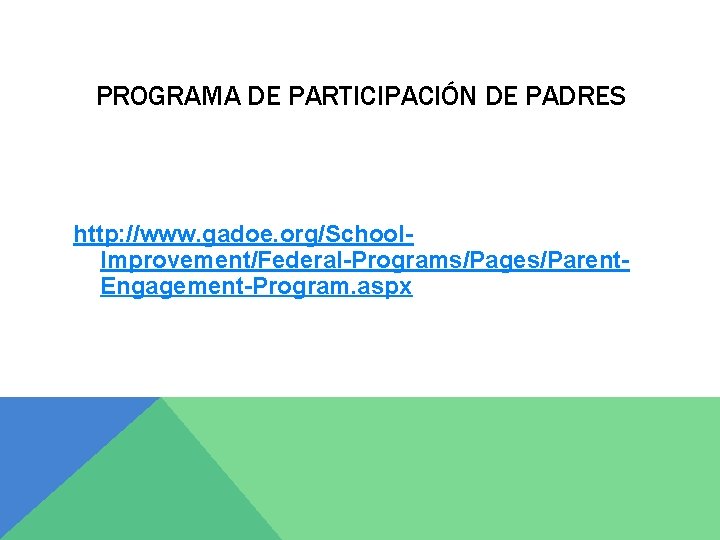 PROGRAMA DE PARTICIPACIÓN DE PADRES

http://www.gadoe.org/School-Improvement/Federal-Programs/Pages/Parent-Engagement-Program.aspx